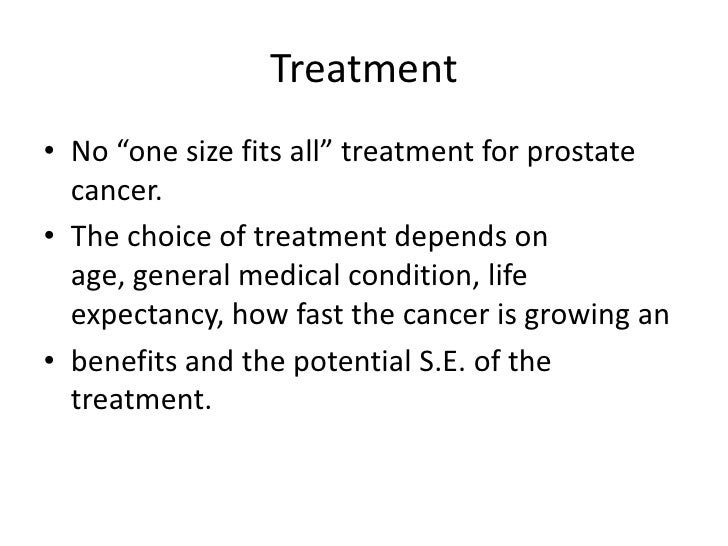 Treatment

• No “one size fits all” treatment for prostate cancer.
• The choice of treatment depends on age, general medical condition, life expectancy, how fast the cancer is growing an
• benefits and the potential S.E. of the treatment.